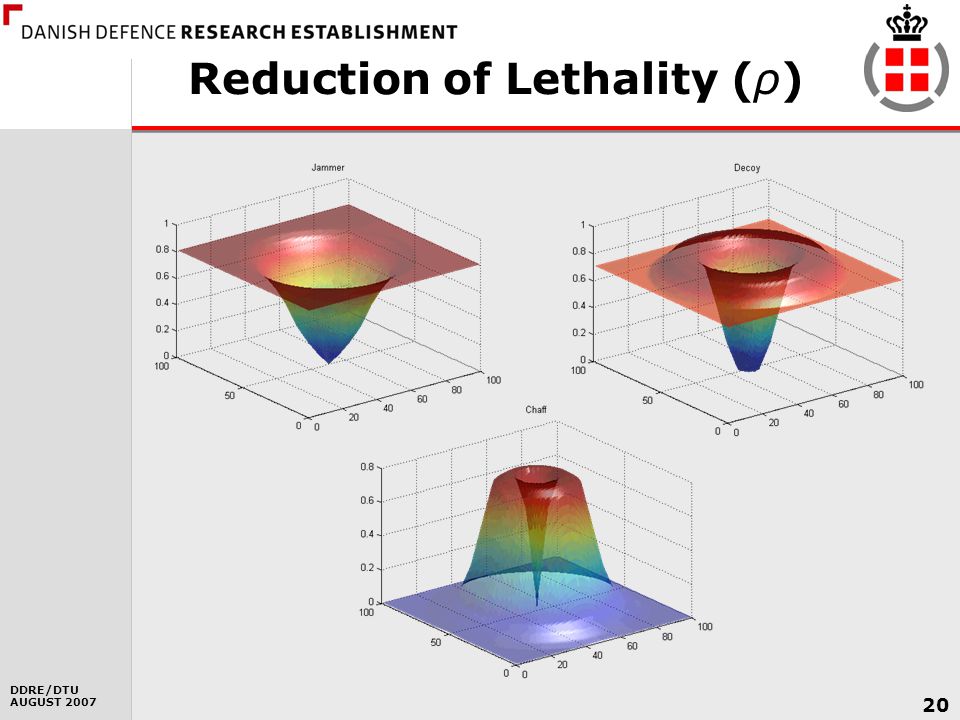 DANISH DEFENCE RESEARCH ESTABLISHMENT

Reduction of Lethality ($\rho$)

Jammer

1
0.8
0.6
0.4
0.2
0
100
50
0
0
20
40
60
80
100

Decoy

1
0.8
0.6
0.4
0.2
0
100
50
0
0
20
40
60
80
100

Chaff

0.8
0.6
0.4
0.2
0
100
50
0
0
20
40
60
80
100

DDRE/DTU
AUGUST 2007

20